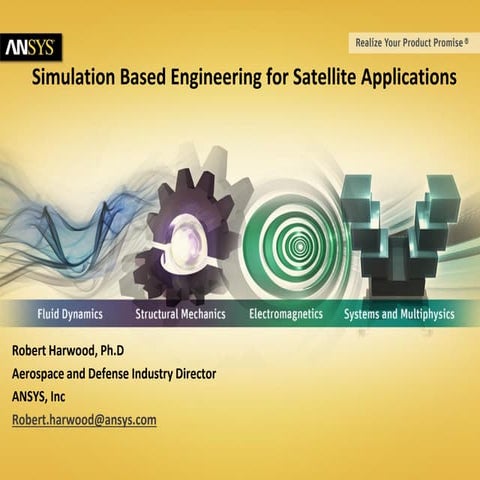 ANSYS

Realize Your Product Promise®

Simulation Based Engineering for Satellite Applications

Fluid Dynamics Structural Mechanics Electromagnetics Systems and Multiphysics

Robert Harwood, Ph.D
Aerospace and Defense Industry Director
ANSYS, Inc
Robert.harwood@ansys.com